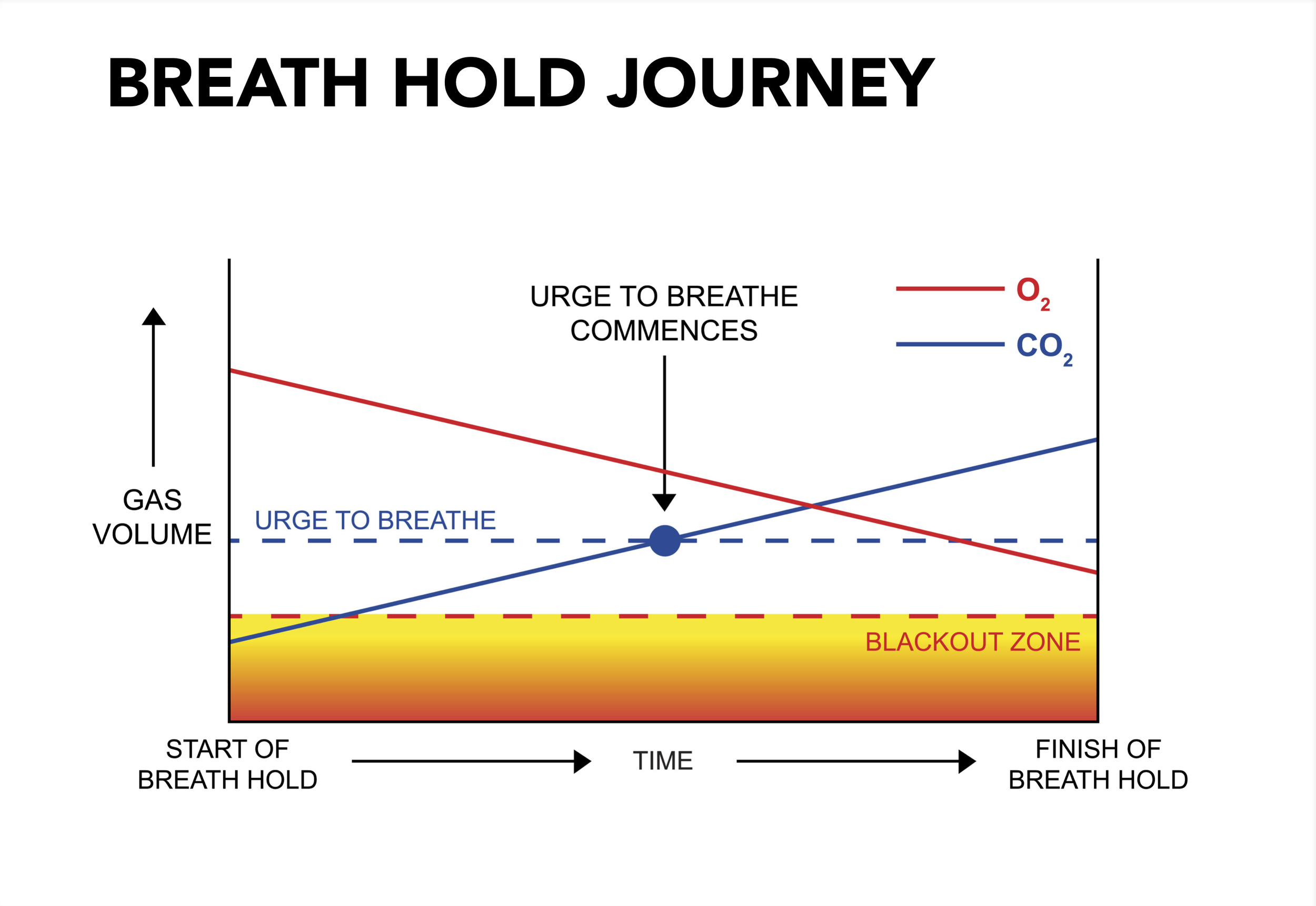 BREATH HOLD JOURNEY

URGE TO BREATHE COMMENCES

$O_2$

$CO_2$

GAS VOLUME

URGE TO BREATHE

BLACKOUT ZONE

START OF BREATH HOLD

TIME

FINISH OF BREATH HOLD